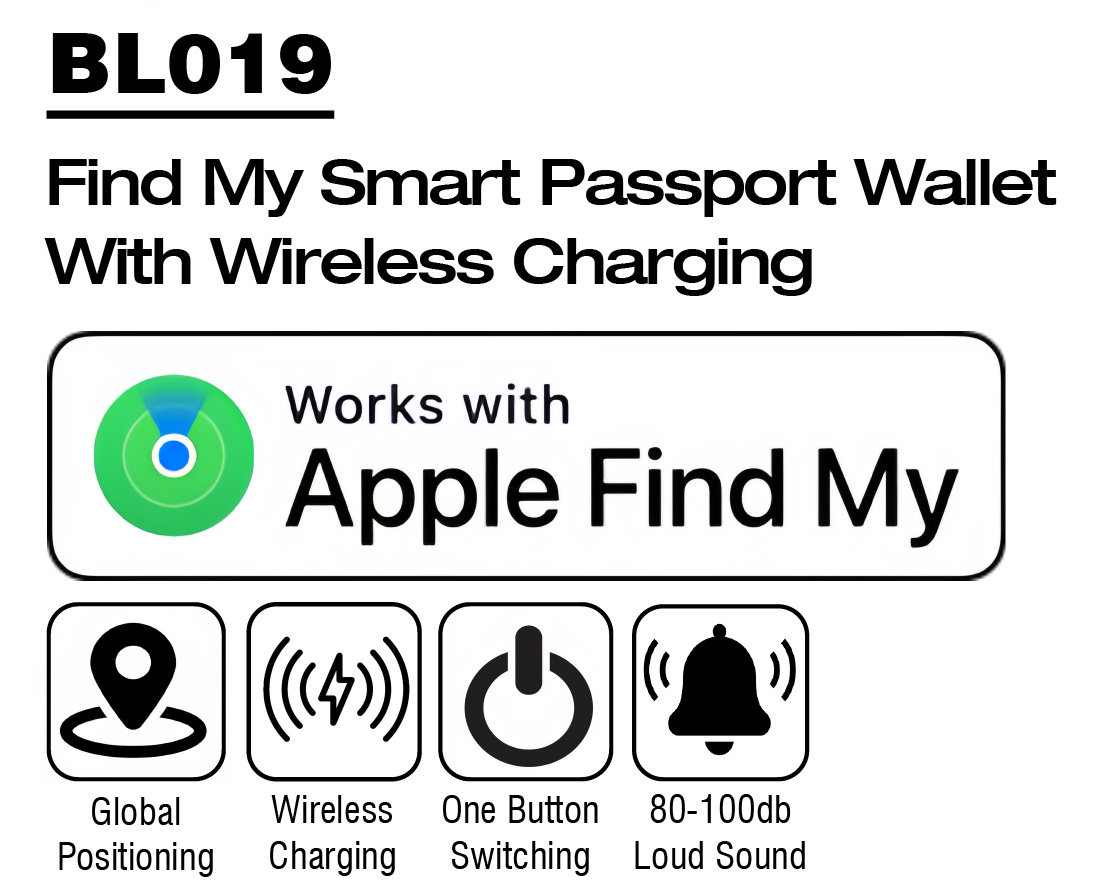 BL019

Find My Smart Passport Wallet With Wireless Charging

Works with
Apple Find My

Global Positioning

Wireless Charging

One Button Switching

80-100db Loud Sound